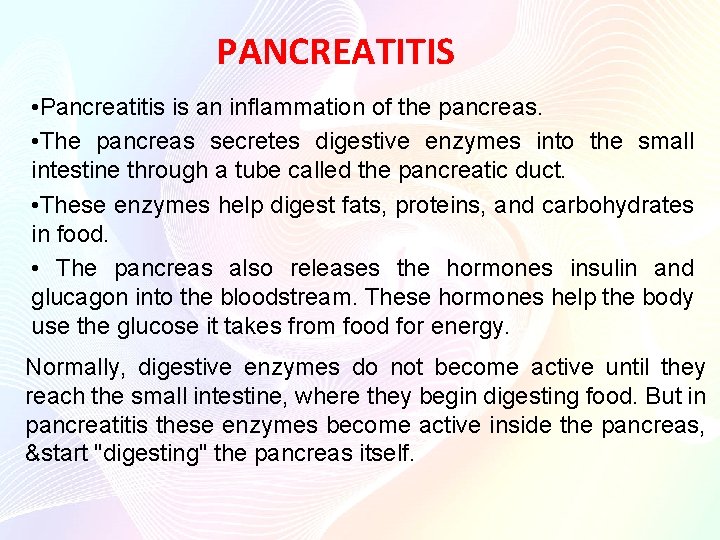 PANCREATITIS

•Pancreatitis is an inflammation of the pancreas.

•The pancreas secretes digestive enzymes into the small intestine through a tube called the pancreatic duct.

•These enzymes help digest fats, proteins, and carbohydrates in food.

• The pancreas also releases the hormones insulin and glucagon into the bloodstream. These hormones help the body use the glucose it takes from food for energy.

Normally, digestive enzymes do not become active until they reach the small intestine, where they begin digesting food. But in pancreatitis these enzymes become active inside the pancreas, &start "digesting" the pancreas itself.